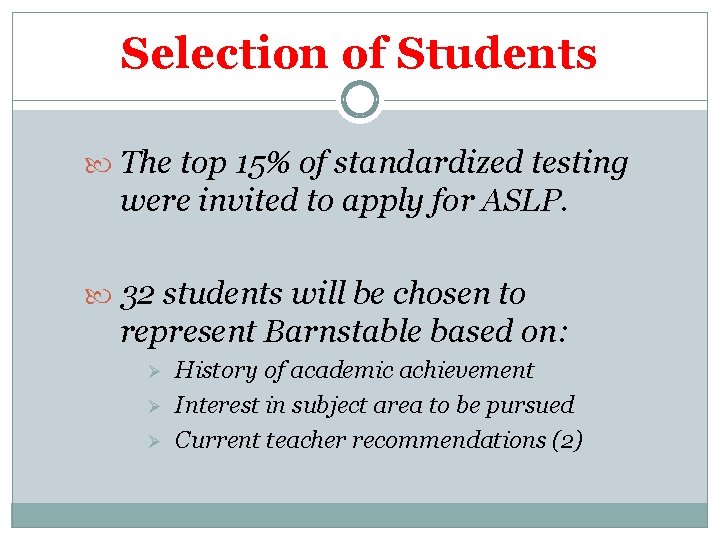 Selection of Students

The top 15% of standardized testing were invited to apply for ASLP.

32 students will be chosen to represent Barnstable based on:

History of academic achievement

Interest in subject area to be pursued

Current teacher recommendations (2)